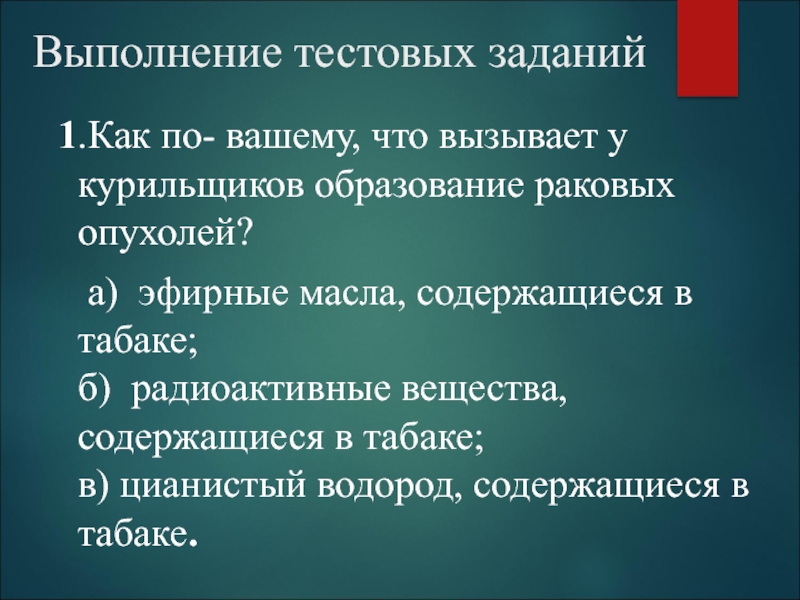 Выполнение тестовых заданий

1.Как по- вашему, что вызывает у курильщиков образование раковых опухолей?

а) эфирные масла, содержащиеся в табаке;
б) радиоактивные вещества, содержащиеся в табаке;
в) цианистый водород, содержащиеся в табаке.